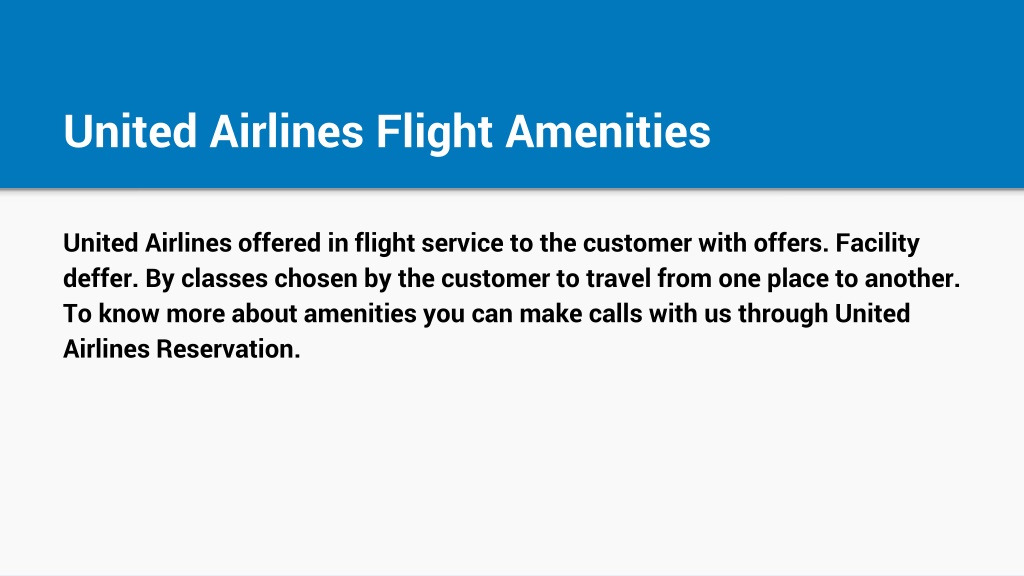 United Airlines Flight Amenities

United Airlines offered in flight service to the customer with offers. Facility deffer. By classes chosen by the customer to travel from one place to another. To know more about amenities you can make calls with us through United Airlines Reservation.